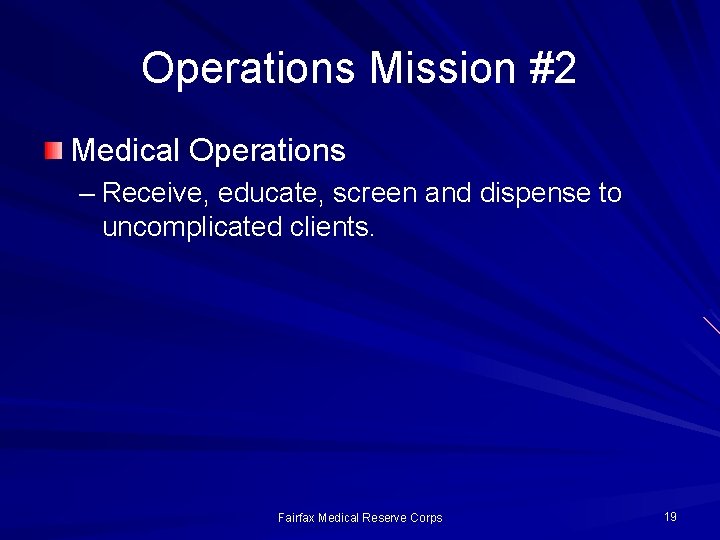 Operations Mission #2

Medical Operations

– Receive, educate, screen and dispense to uncomplicated clients.

Fairfax Medical Reserve Corps

19